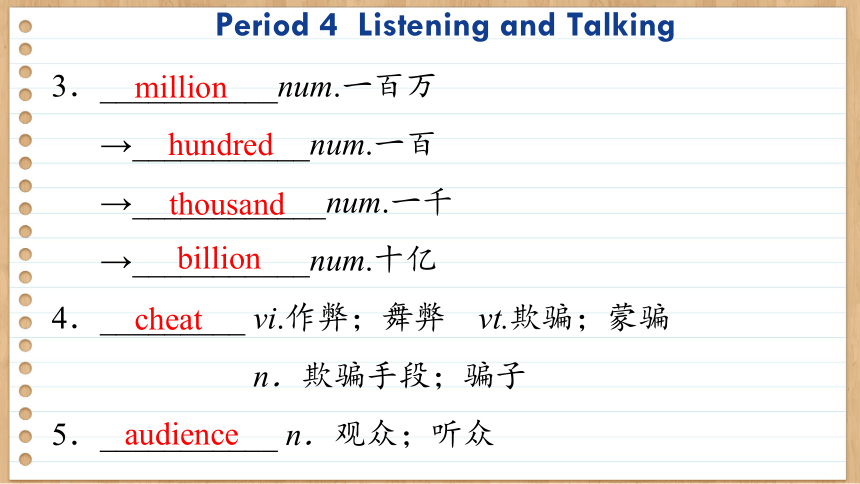 Period 4 Listening and Talking

3. million num.一百万

→hundred num.一百

→thousand num.一千

→billion num.十亿

4. cheat vi.作弊；舞弊 vt.欺骗；蒙骗

n. 欺骗手段；骗子

5. audience n. 观众；听众